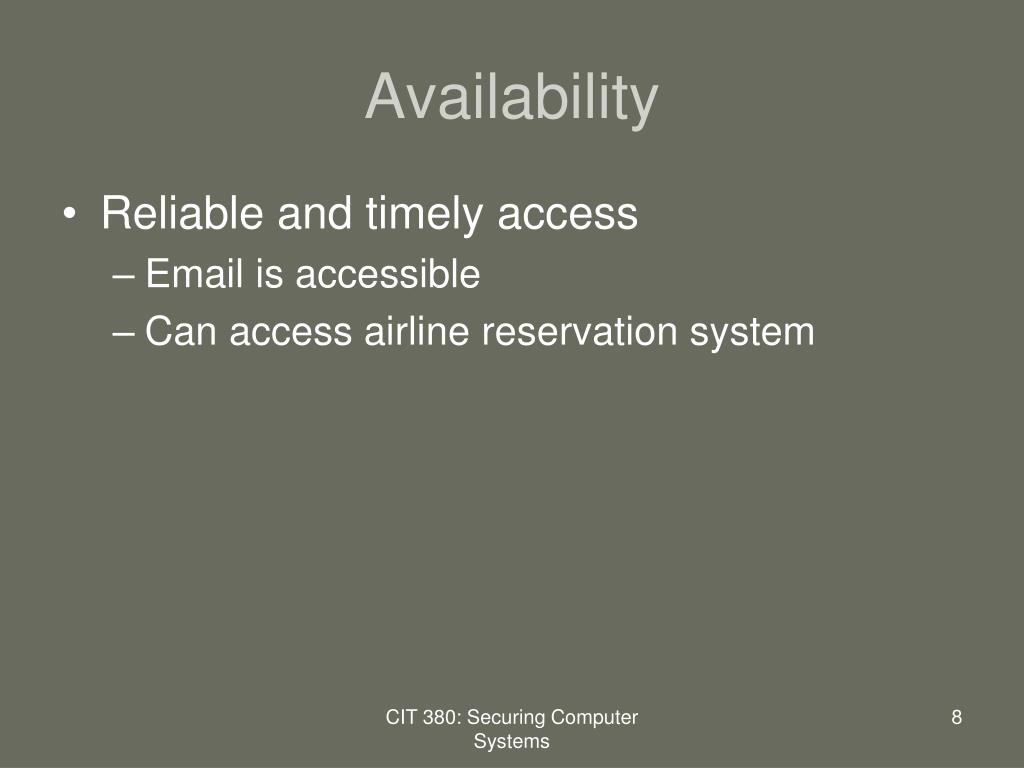 Availability

• Reliable and timely access
– Email is accessible
– Can access airline reservation system

CIT 380: Securing Computer Systems

8